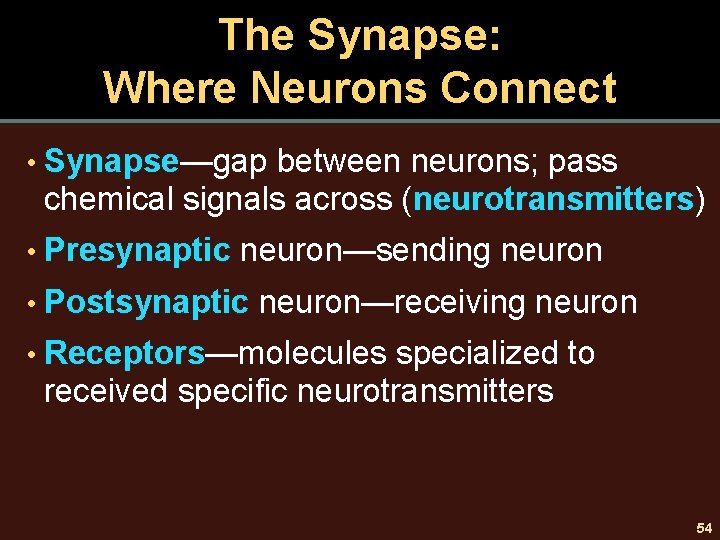 The Synapse:
Where Neurons Connect

• Synapse—gap between neurons; pass chemical signals across (neurotransmitters)

• Presynaptic neuron—sending neuron

• Postsynaptic neuron—receiving neuron

• Receptors—molecules specialized to received specific neurotransmitters

54